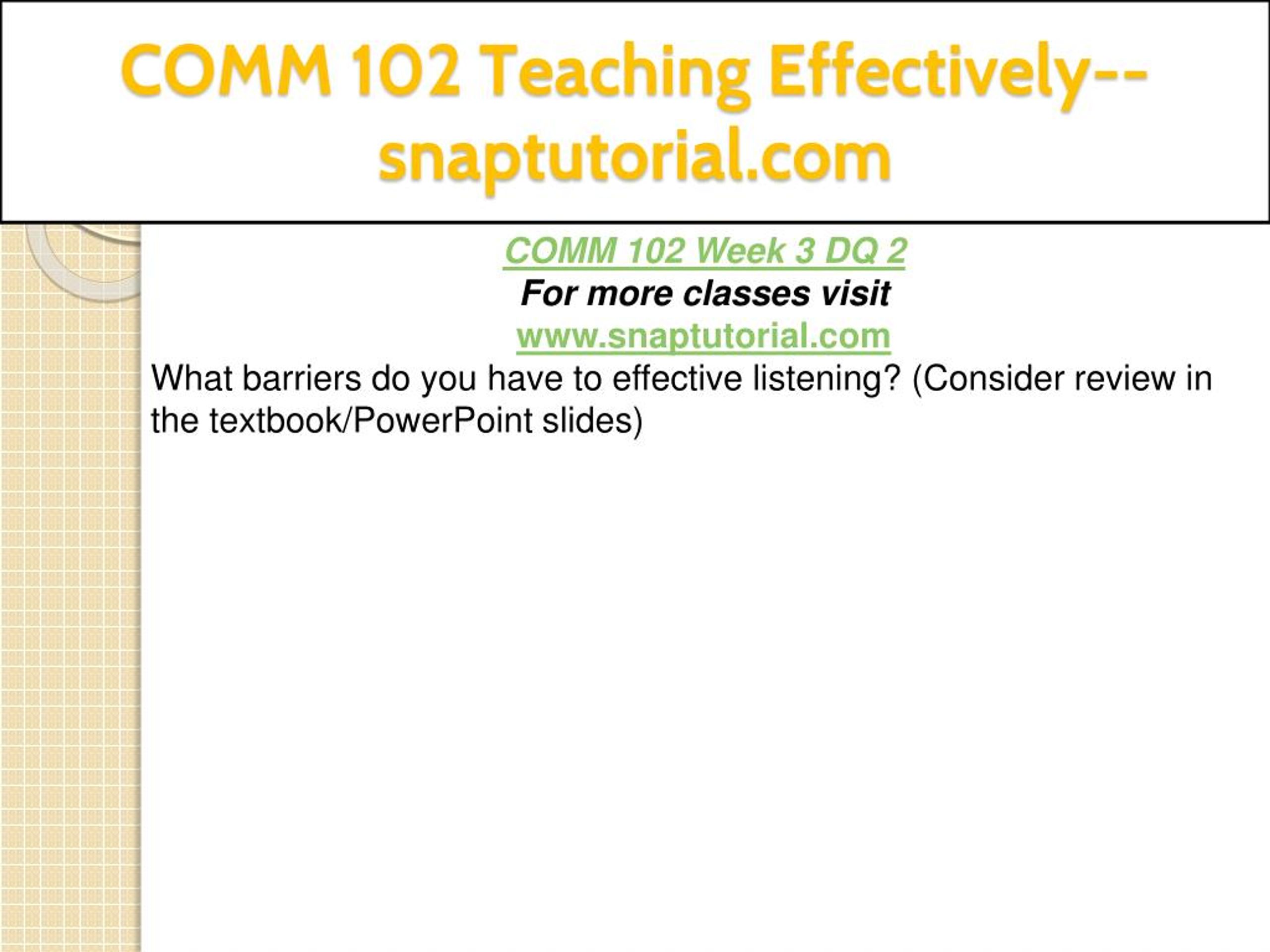 COMM 102 Teaching Effectively--snaptutorial.com

COMM 102 Week 3 DQ 2

For more classes visit

www.snaptutorial.com

What barriers do you have to effective listening? (Consider review in the textbook/PowerPoint slides)